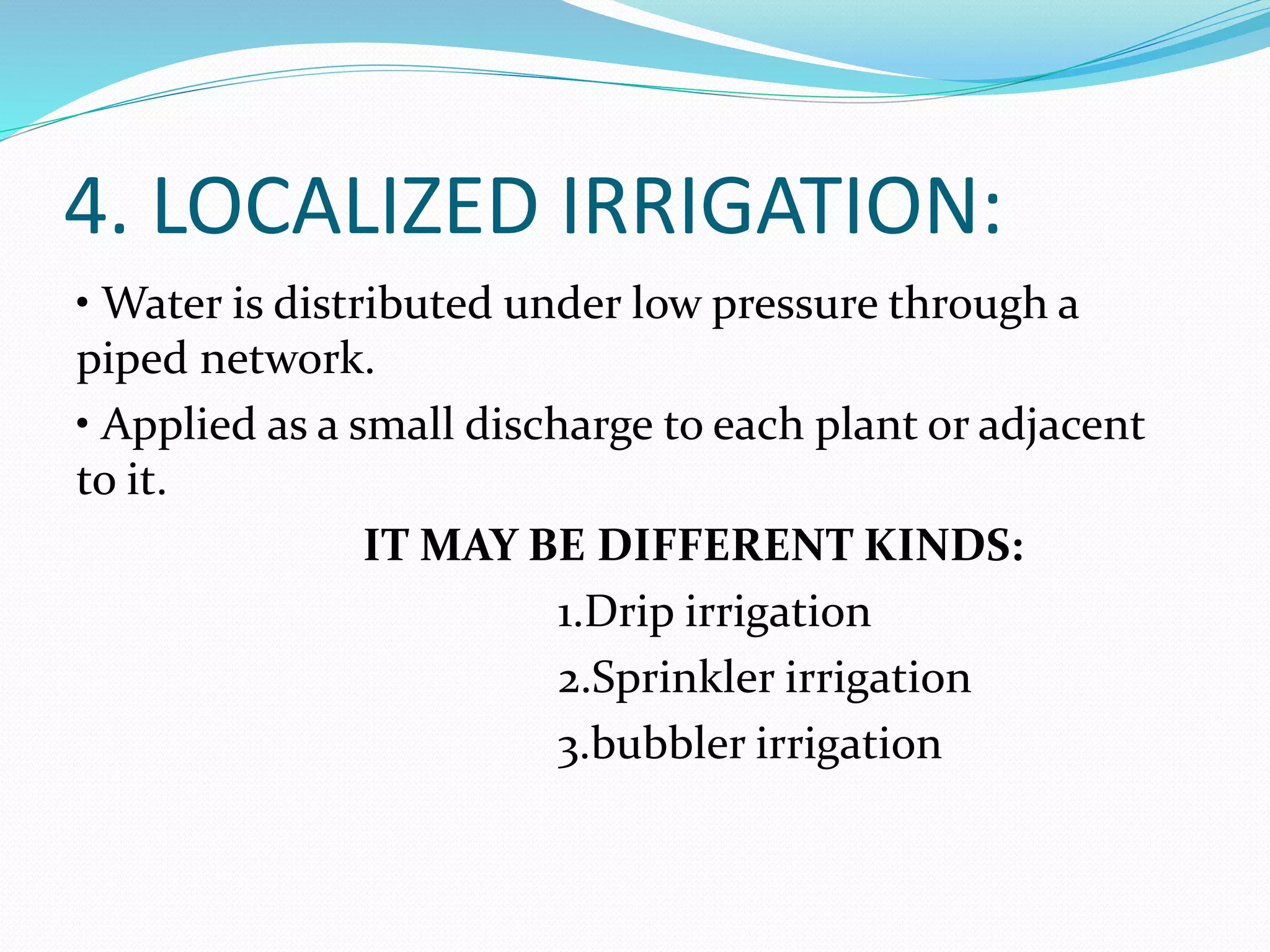 4. LOCALIZED IRRIGATION:

• Water is distributed under low pressure through a piped network.

• Applied as a small discharge to each plant or adjacent to it.

IT MAY BE DIFFERENT KINDS:

1.Drip irrigation

2.Sprinkler irrigation

3.bubbler irrigation